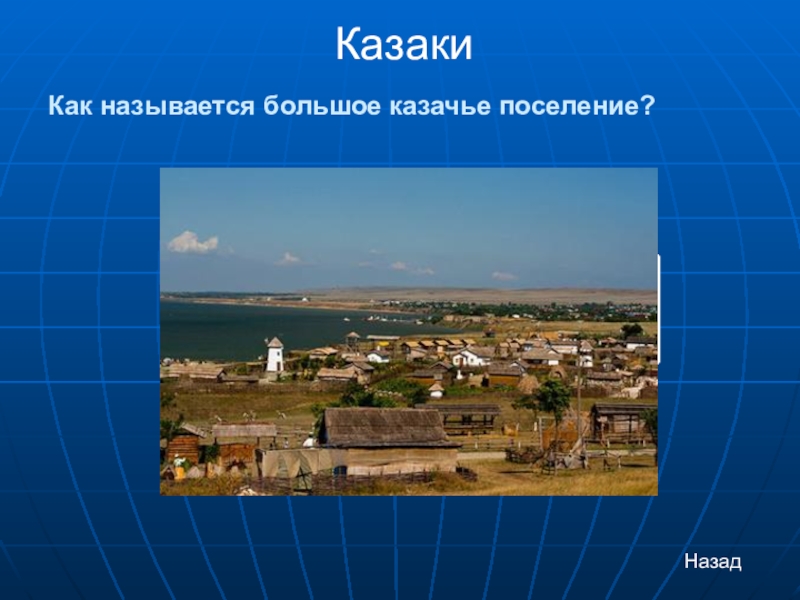 Казаки

Как называется большое казачье поселение?

Назад